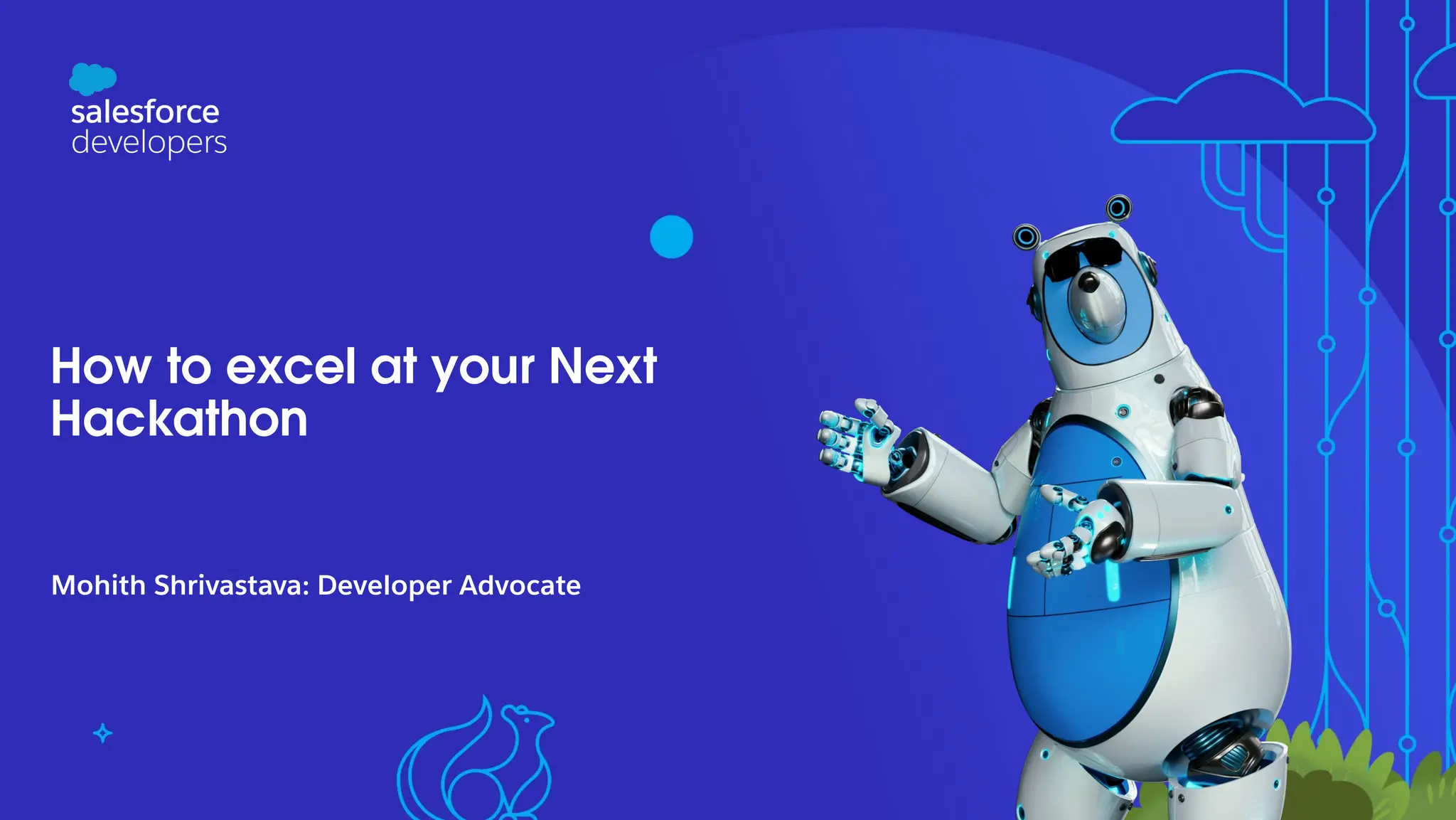 salesforce
developers

How to excel at your Next Hackathon

Mohith Shrivastava: Developer Advocate